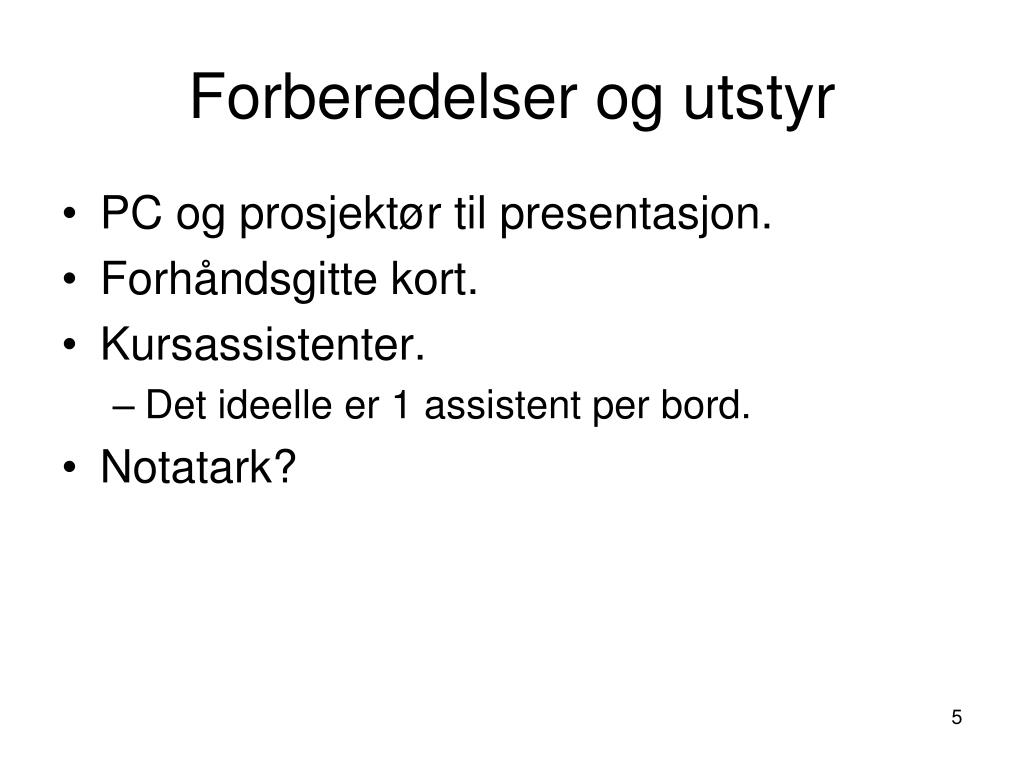 Forberedelser og utstyr

• PC og prosjektør til presentasjon.
• Forhåndsgitte kort.
• Kursassistenter.
 – Det ideelle er 1 assistent per bord.
• Notatark?

5